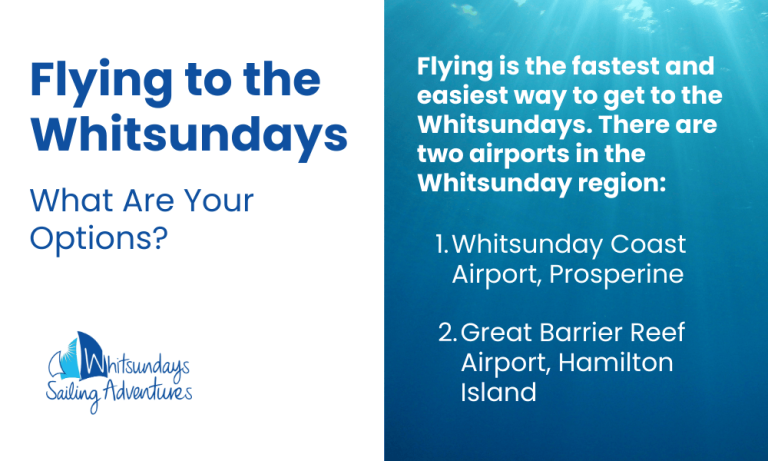 Flying to the Whitsundays

What Are Your Options?

Whitsundays Sailing Adventures

Flying is the fastest and easiest way to get to the Whitsundays. There are two airports in the Whitsunday region:

1. Whitsunday Coast Airport, Prosperine

2. Great Barrier Reef Airport, Hamilton Island